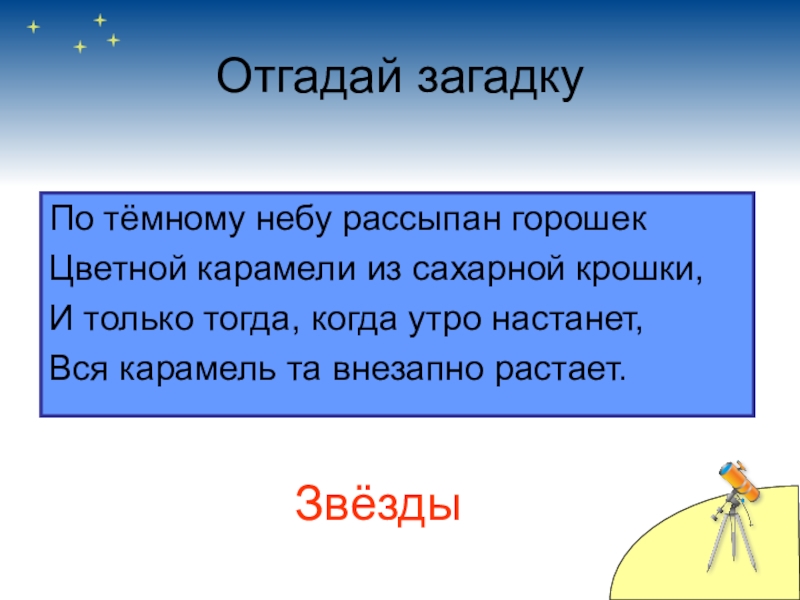 Отгадай загадку

По тёмному небу рассыпан горошек
Цветной карамели из сахарной крошки,
И только тогда, когда утро настанет,
Вся карамель та внезапно растает.

Звёзды